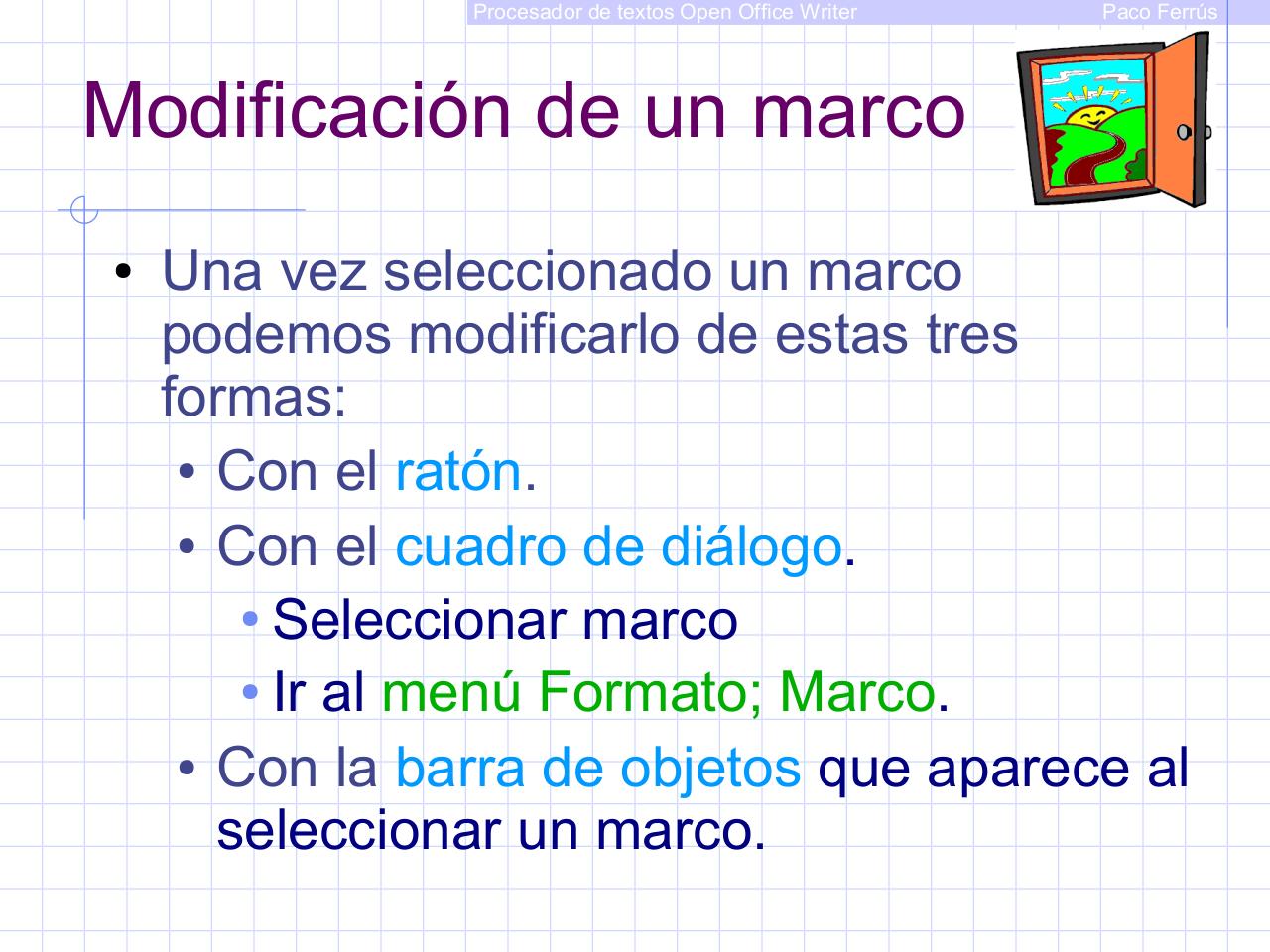 Procesador de textos Open Office Writer Paco Ferrús

Modificación de un marco

• Una vez seleccionado un marco podemos modificarlo de estas tres formas:
  • Con el ratón.
  • Con el cuadro de diálogo.
    • Seleccionar marco
    • Ir al menú Formato; Marco.
  • Con la barra de objetos que aparece al seleccionar un marco.